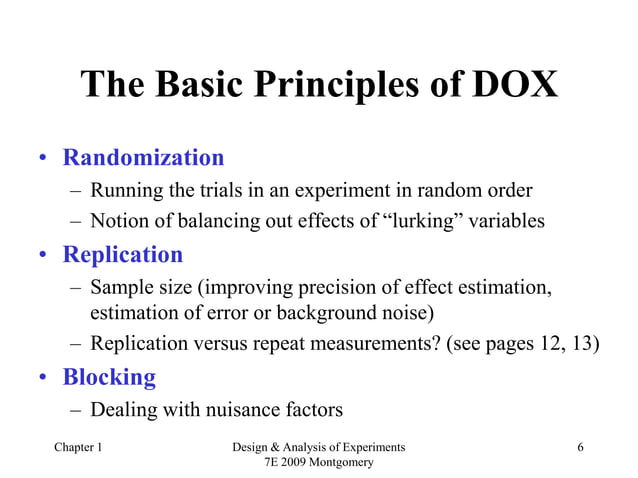 The Basic Principles of DOX

• Randomization
– Running the trials in an experiment in random order
– Notion of balancing out effects of “lurking” variables

• Replication
– Sample size (improving precision of effect estimation, estimation of error or background noise)
– Replication versus repeat measurements? (see pages 12, 13)

• Blocking
– Dealing with nuisance factors

Chapter 1

Design & Analysis of Experiments
7E 2009 Montgomery

6